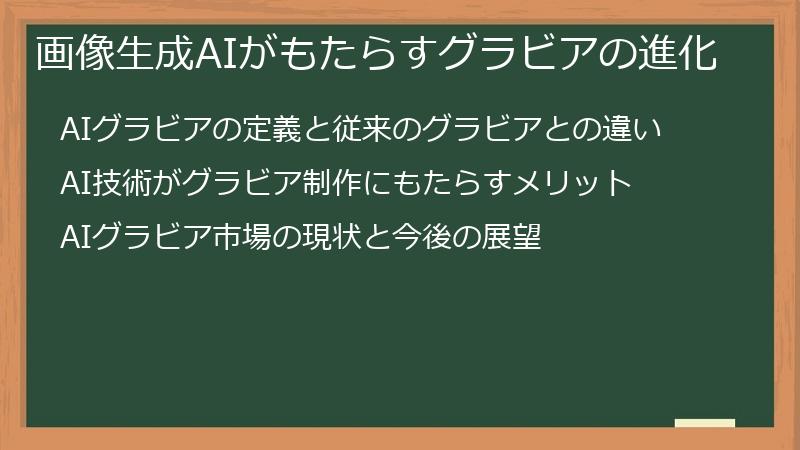 画像生成AIがもたらすグラビアの進化

AIグラビアの定義と従来のグラビアとの違い

AI技術がグラビア制作にもたらすメリット

AIグラビア市場の現状と今後の展望